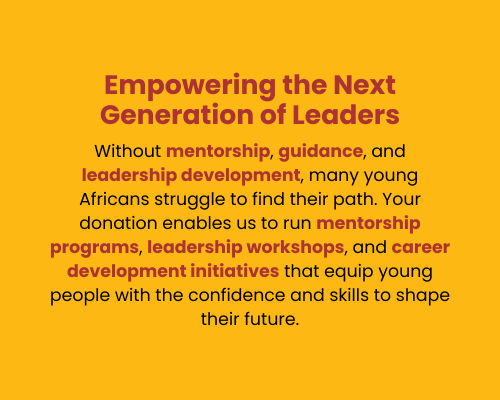 Empowering the Next Generation of Leaders

Without mentorship, guidance, and leadership development, many young Africans struggle to find their path. Your donation enables us to run mentorship programs, leadership workshops, and career development initiatives that equip young people with the confidence and skills to shape their future.